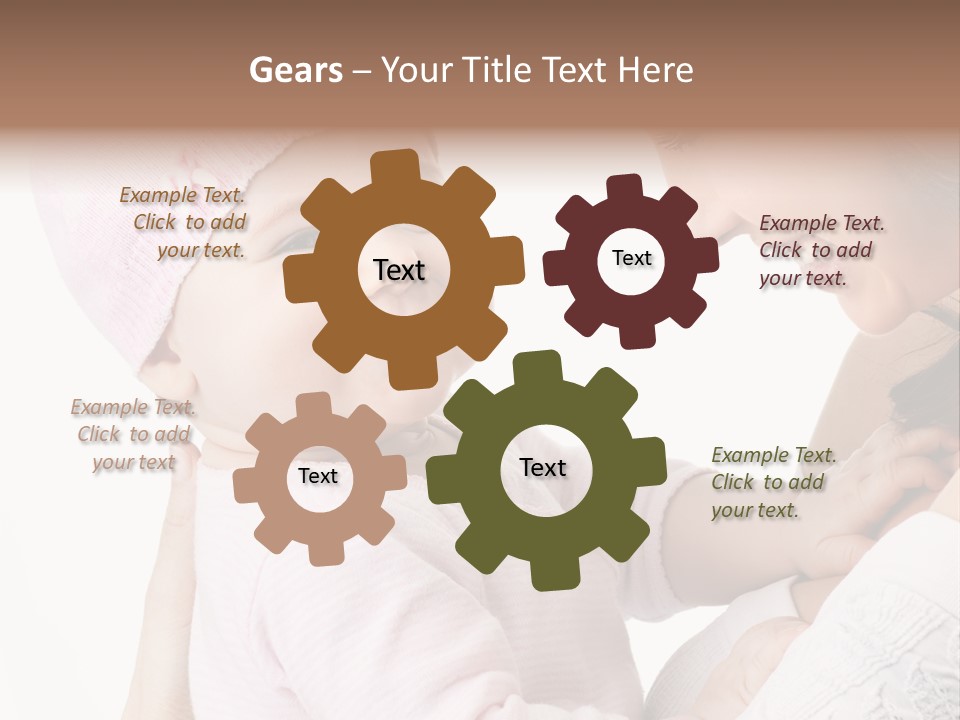 Gears – Your Title Text Here

Example Text. Click to add your text.

Text

Text

Example Text. Click to add your text.

Example Text. Click to add your text

Text

Text

Example Text. Click to add your text.